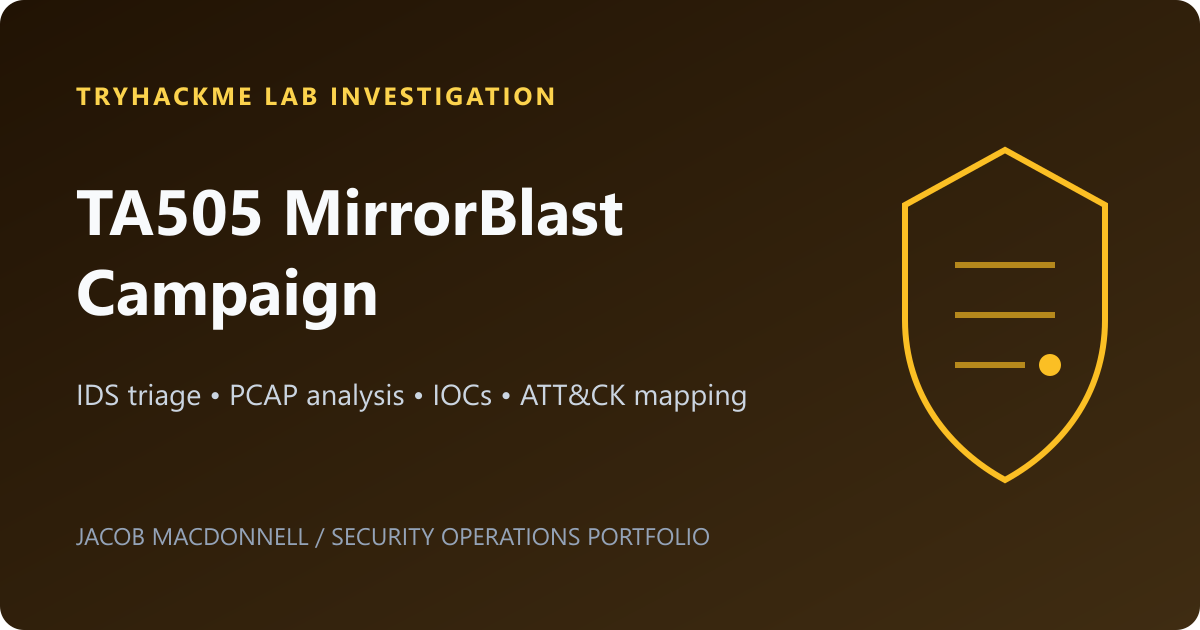 TRYHACKME LAB INVESTIGATION

TA505 MirrorBlast Campaign

IDS triage • PCAP analysis • IOCs • ATT&CK mapping

JACOB MACDONNELL / SECURITY OPERATIONS PORTFOLIO